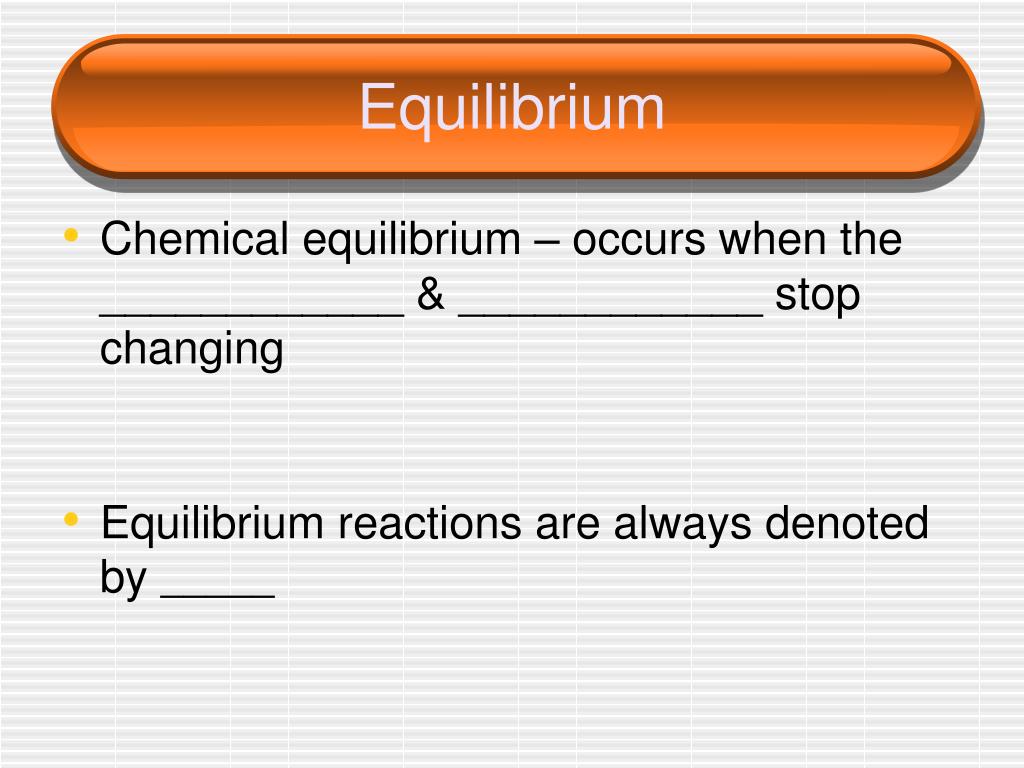 Equilibrium

• Chemical equilibrium – occurs when the ____________ & ____________ stop changing

• Equilibrium reactions are always denoted by _____